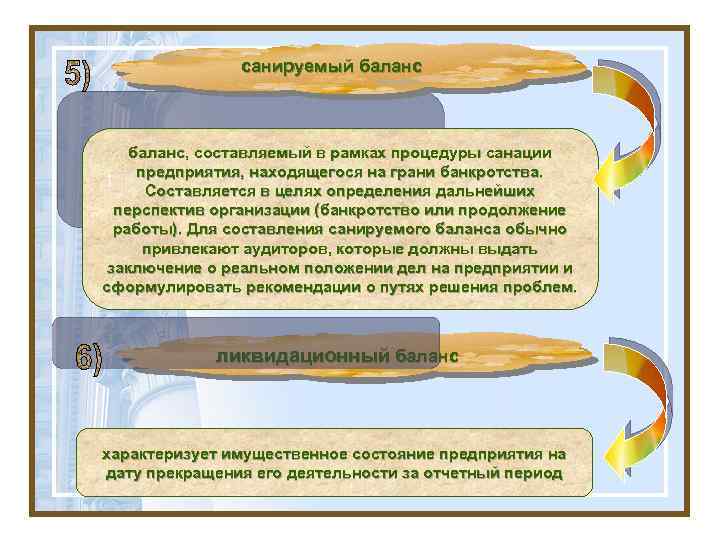 5)

санируемый баланс

баланс, составляемый в рамках процедуры санации предприятия, находящегося на грани банкротства. Составляется в целях определения дальнейших перспектив организации (банкротство или продолжение работы). Для составления санируемого баланса обычно привлекают аудиторов, которые должны выдать заключение о реальном положении дел на предприятии и сформулировать рекомендации о путях решения проблем.

6)

ликвидационный баланс

характеризует имущественное состояние предприятия на дату прекращения его деятельности за отчетный период